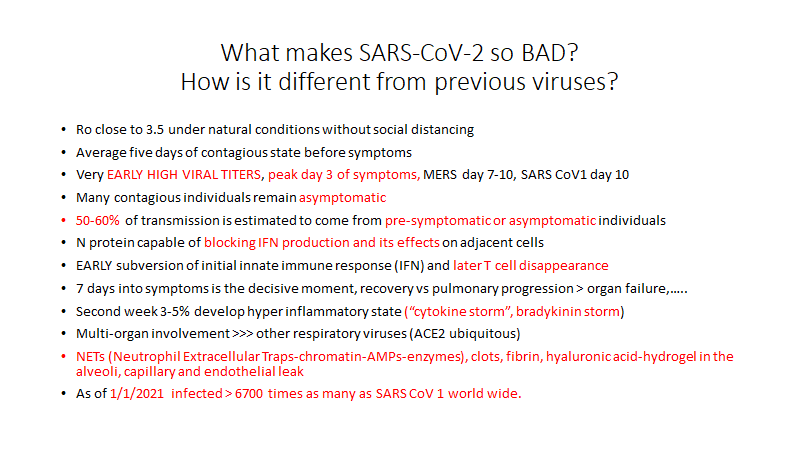 What makes SARS-CoV-2 so BAD?
How is it different from previous viruses?

• Ro close to 3.5 under natural conditions without social distancing
• Average five days of contagious state before symptoms
• Very EARLY HIGH VIRAL TITERS, peak day 3 of symptoms, MERS day 7-10, SARS CoV1 day 10
• Many contagious individuals remain asymptomatic
• 50-60% of transmission is estimated to come from pre-symptomatic or asymptomatic individuals
• N protein capable of blocking IFN production and its effects on adjacent cells
• EARLY subversion of initial innate immune response (IFN) and later T cell disappearance
• 7 days into symptoms is the decisive moment, recovery vs pulmonary progression > organ failure,…..
• Second week 3-5% develop hyper inflammatory state ("cytokine storm", bradykinin storm)
• Multi-organ involvement >>> other respiratory viruses (ACE2 ubiquitous)
• NETs (Neutrophil Extracellular Traps-chromatin-AMPs-enzymes), clots, fibrin, hyaluronic acid-hydrogel in the alveoli, capillary and endothelial leak
• As of 1/1/2021 infected > 6700 times as many as SARS CoV 1 world wide.